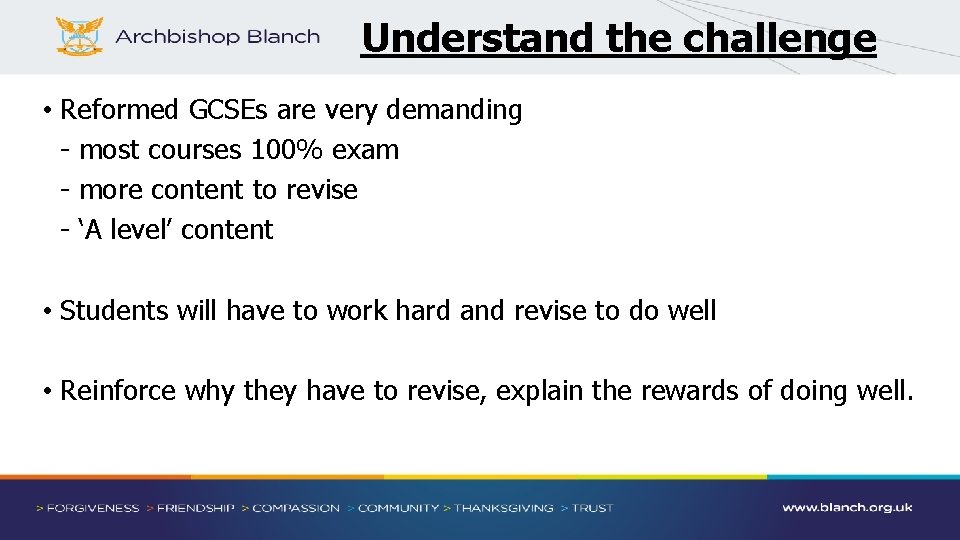 Archbishop Blanch

Understand the challenge

• Reformed GCSEs are very demanding
- most courses 100% exam
- more content to revise
- ‘A level’ content

• Students will have to work hard and revise to do well

• Reinforce why they have to revise, explain the rewards of doing well.

> FORGIVENESS > FRIENDSHIP > COMPASSION > COMMUNITY > THANKSGIVING > TRUST

www.blanch.org.uk